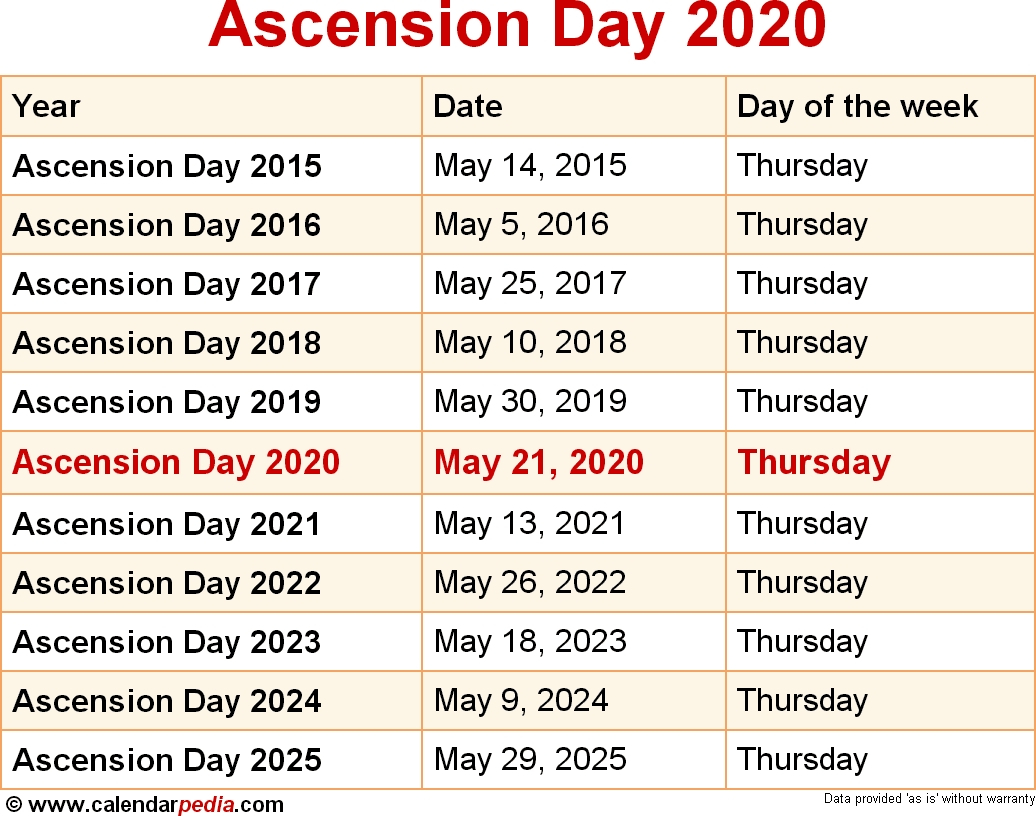 Ascension Day 2020

| Year | Date | Day of the week |
|---|---|---|
| Ascension Day 2015 | May 14, 2015 | Thursday |
| Ascension Day 2016 | May 5, 2016 | Thursday |
| Ascension Day 2017 | May 25, 2017 | Thursday |
| Ascension Day 2018 | May 10, 2018 | Thursday |
| Ascension Day 2019 | May 30, 2019 | Thursday |
| Ascension Day 2020 | May 21, 2020 | Thursday |
| Ascension Day 2021 | May 13, 2021 | Thursday |
| Ascension Day 2022 | May 26, 2022 | Thursday |
| Ascension Day 2023 | May 18, 2023 | Thursday |
| Ascension Day 2024 | May 9, 2024 | Thursday |
| Ascension Day 2025 | May 29, 2025 | Thursday |

© www.calendarpedia.com

Data provided 'as is' without warranty